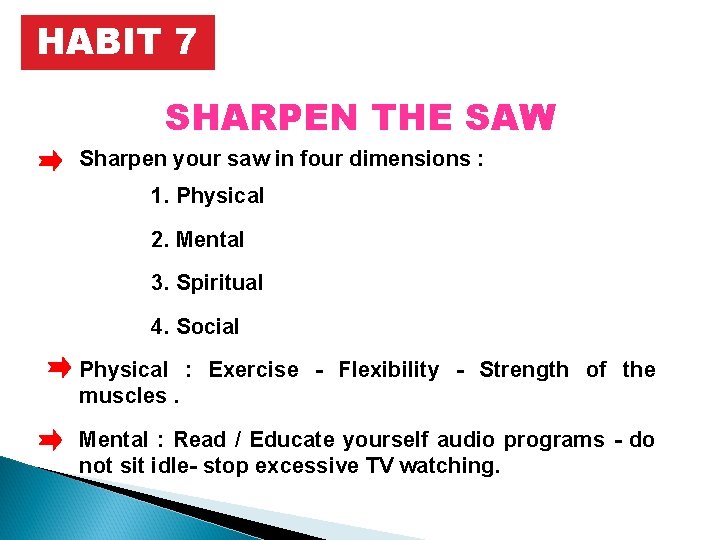 HABIT 7

SHARPEN THE SAW

Sharpen your saw in four dimensions :

1. Physical

2. Mental

3. Spiritual

4. Social

Physical : Exercise - Flexibility - Strength of the muscles .

Mental : Read / Educate yourself audio programs - do not sit idle- stop excessive TV watching.